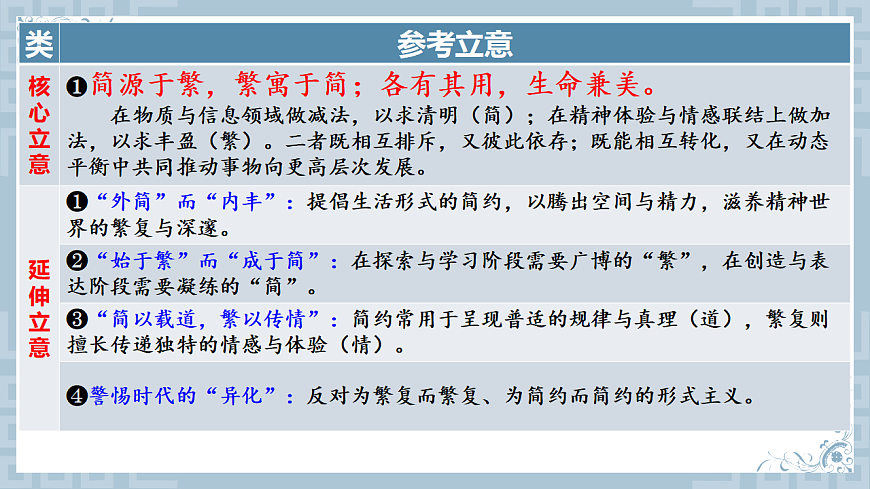 | 类 | 参考立意 |
|---|---|
| 核心立意 | ❶简源于繁，繁寓于简；各有其用，生命兼美。 在物质与信息领域做减法，以求清明（简）；在精神体验与情感联结上做加法，以求丰盈（繁）。二者既相互排斥，又彼此依存；既能相互转化，又在动态平衡中共同推动事物向更高层次发展。 |
| 延伸立意 | ❶“外简”而“内丰”：提倡生活形式的简约，以腾出空间与精力，滋养精神世界的繁复与深邃。 |
| | ❷“始于繁”而“成于简”：在探索与学习阶段需要广博的“繁”，在创造与表达阶段需要凝练的“简”。 |
| | ❸“简以载道，繁以传情”：简约常用于呈现普适的规律与真理（道），繁复则擅长传递独特的情感与体验（情）。 |
| | ❹警惕时代的“异化”：反对为繁复而繁复、为简约而简约的形式主义。 |